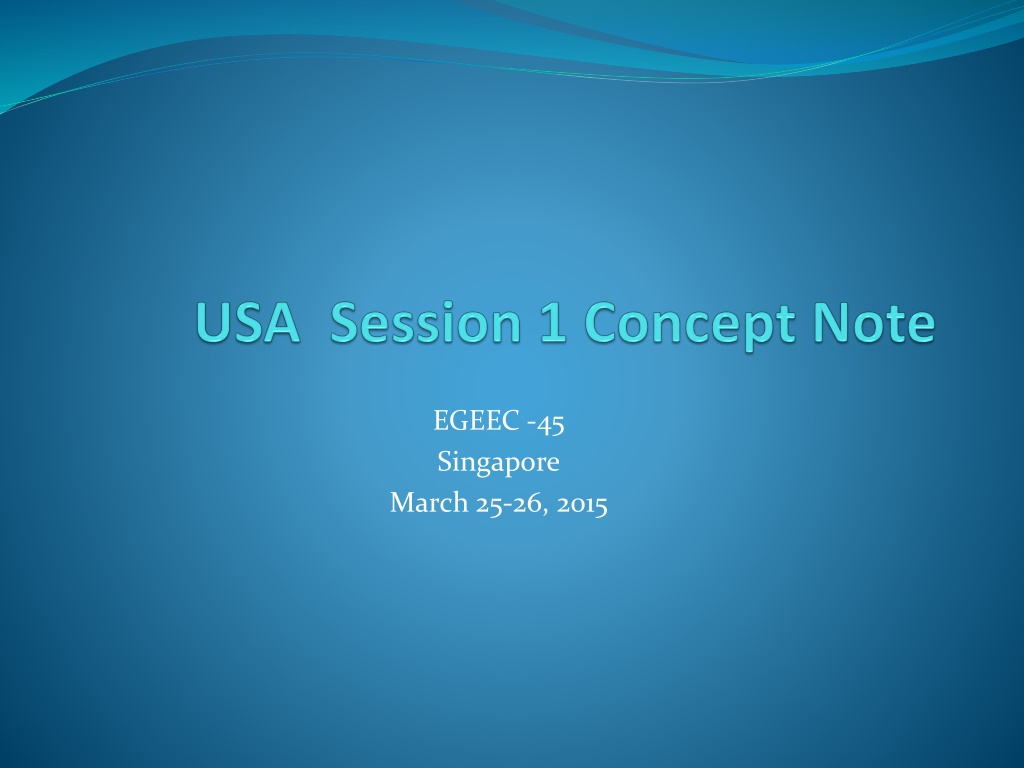 USA Session 1 Concept Note

EGEEC -45
Singapore
March 25-26, 2015